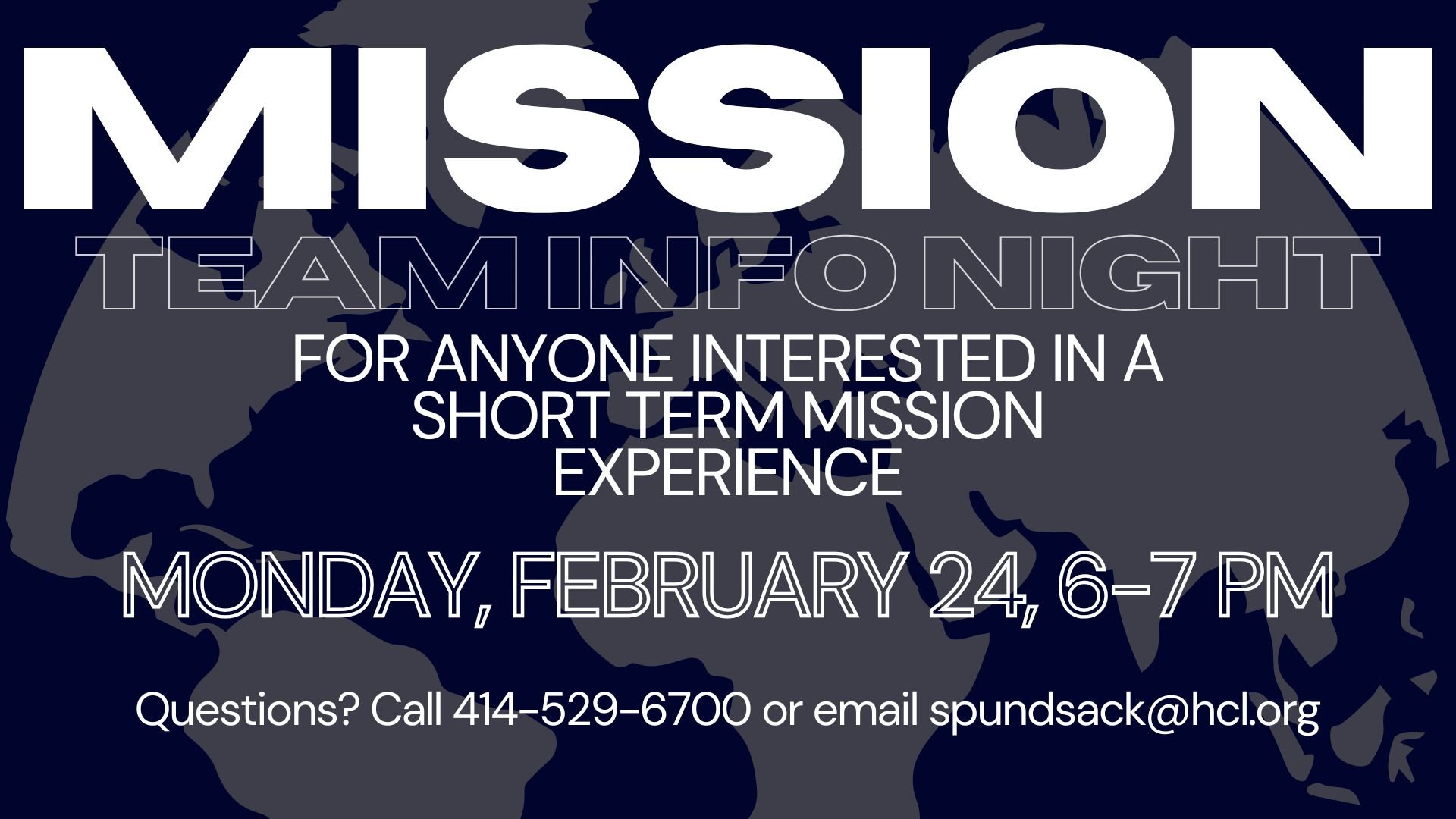 MISSION
TEAM INFO NIGHT

FOR ANYONE INTERESTED IN A SHORT TERM MISSION EXPERIENCE

MONDAY, FEBRUARY 24, 6-7 PM

Questions? Call 414-529-6700 or email spundsack@hcl.org